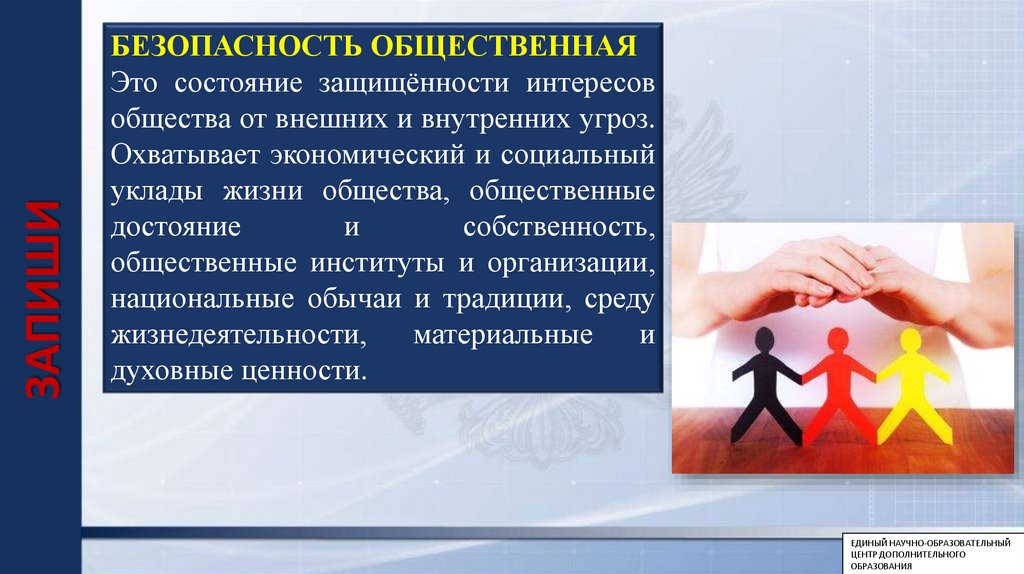 ЗАПИШИ

БЕЗОПАСНОСТЬ ОБЩЕСТВЕННАЯ
Это состояние защищённости интересов общества от внешних и внутренних угроз. Охватывает экономический и социальный уклады жизни общества, общественные достояние и собственность, общественные институты и организации, национальные обычаи и традиции, среду жизнедеятельности, материальные и духовные ценности.

ЕДИНЫЙ НАУЧНО-ОБРАЗОВАТЕЛЬНЫЙ ЦЕНТР ДОПОЛНИТЕЛЬНОГО ОБРАЗОВАНИЯ